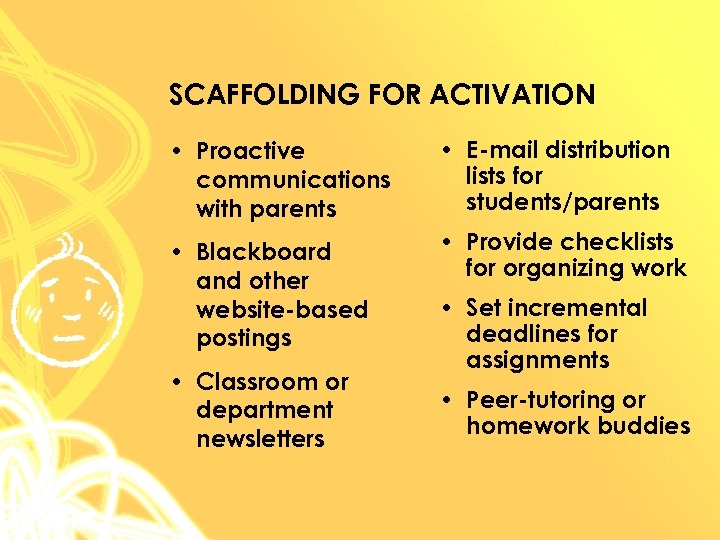 SCAFFOLDING FOR ACTIVATION

• Proactive communications with parents

• Blackboard and other website-based postings

• Classroom or department newsletters

• E-mail distribution lists for students/parents

• Provide checklists for organizing work

• Set incremental deadlines for assignments

• Peer-tutoring or homework buddies